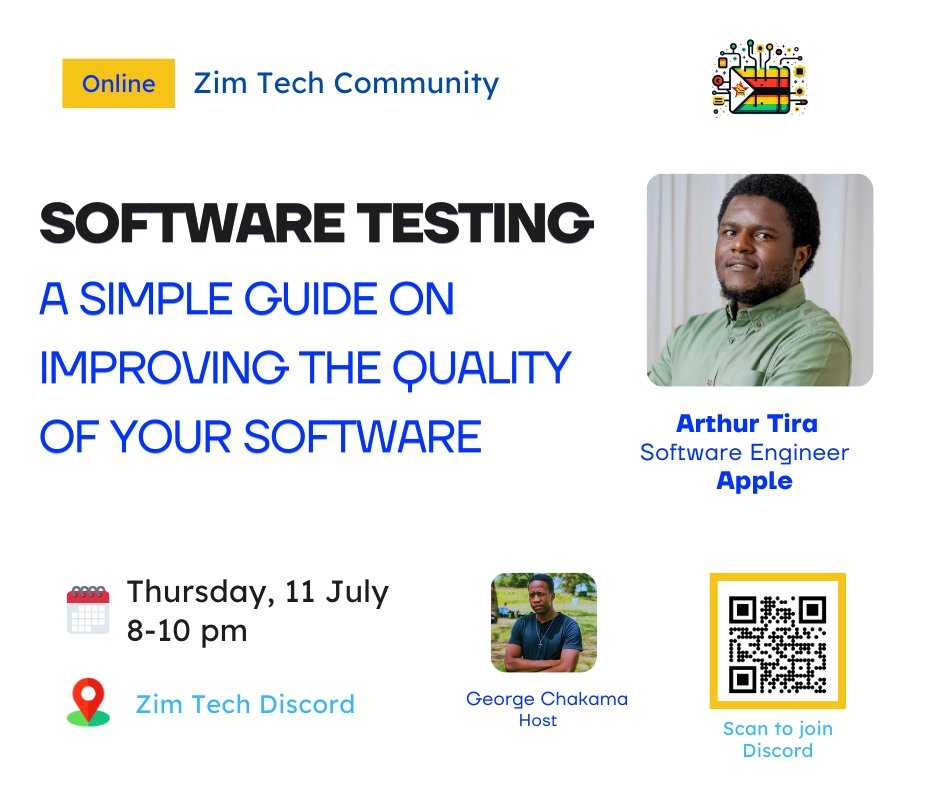 Online Zim Tech Community

SOFTWARE TESTING
A SIMPLE GUIDE ON IMPROVING THE QUALITY OF YOUR SOFTWARE

Arthur Tira
Software Engineer
Apple

Thursday, 11 July
8-10 pm

Zim Tech Discord

George Chakama
Host

Scan to join Discord